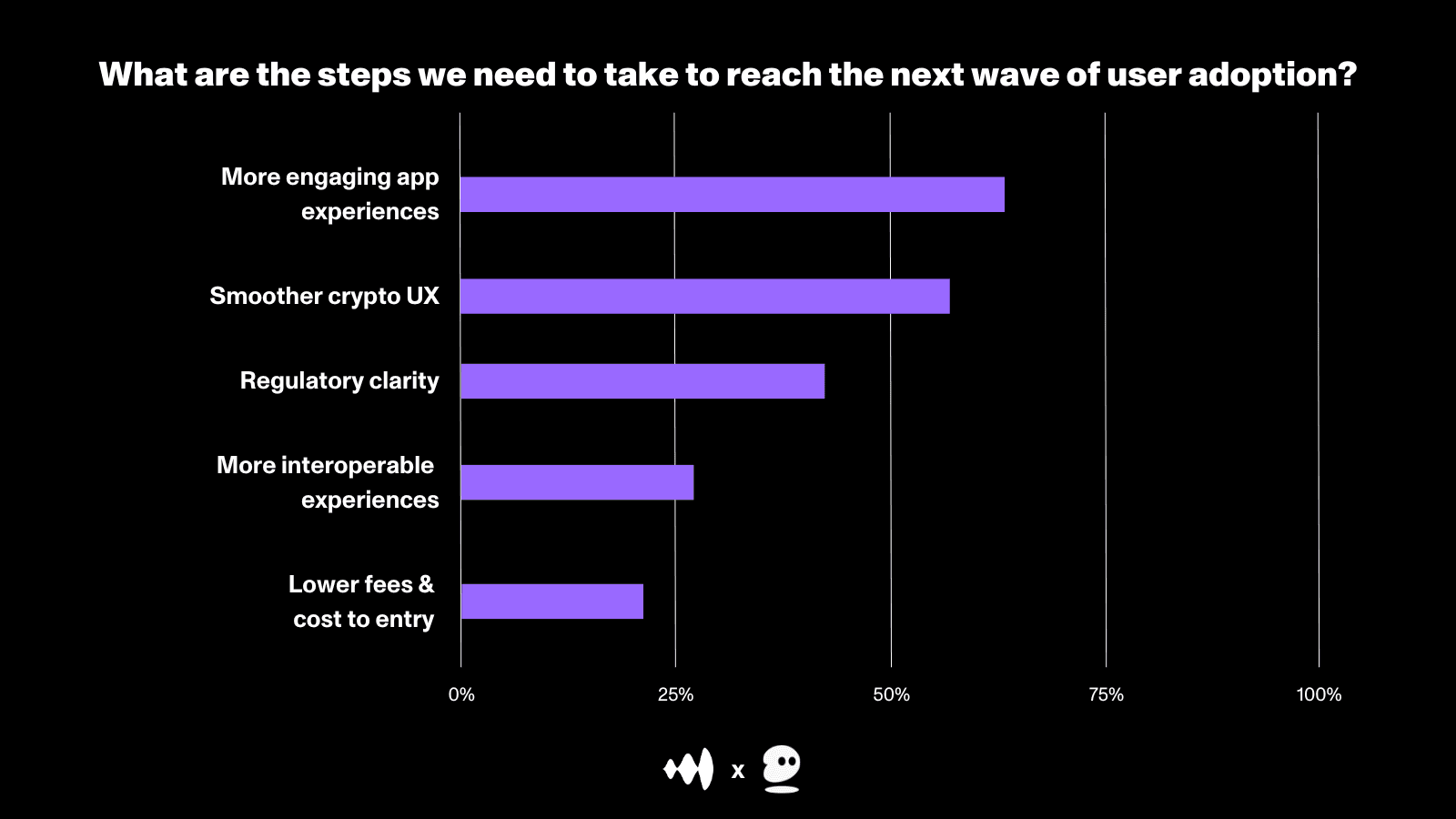 What are the steps we need to take to reach the next wave of user adoption?

More engaging app experiences

Smoother crypto UX

Regulatory clarity

More interoperable experiences

Lower fees & cost to entry

0%

25%

50%

75%

100%

x